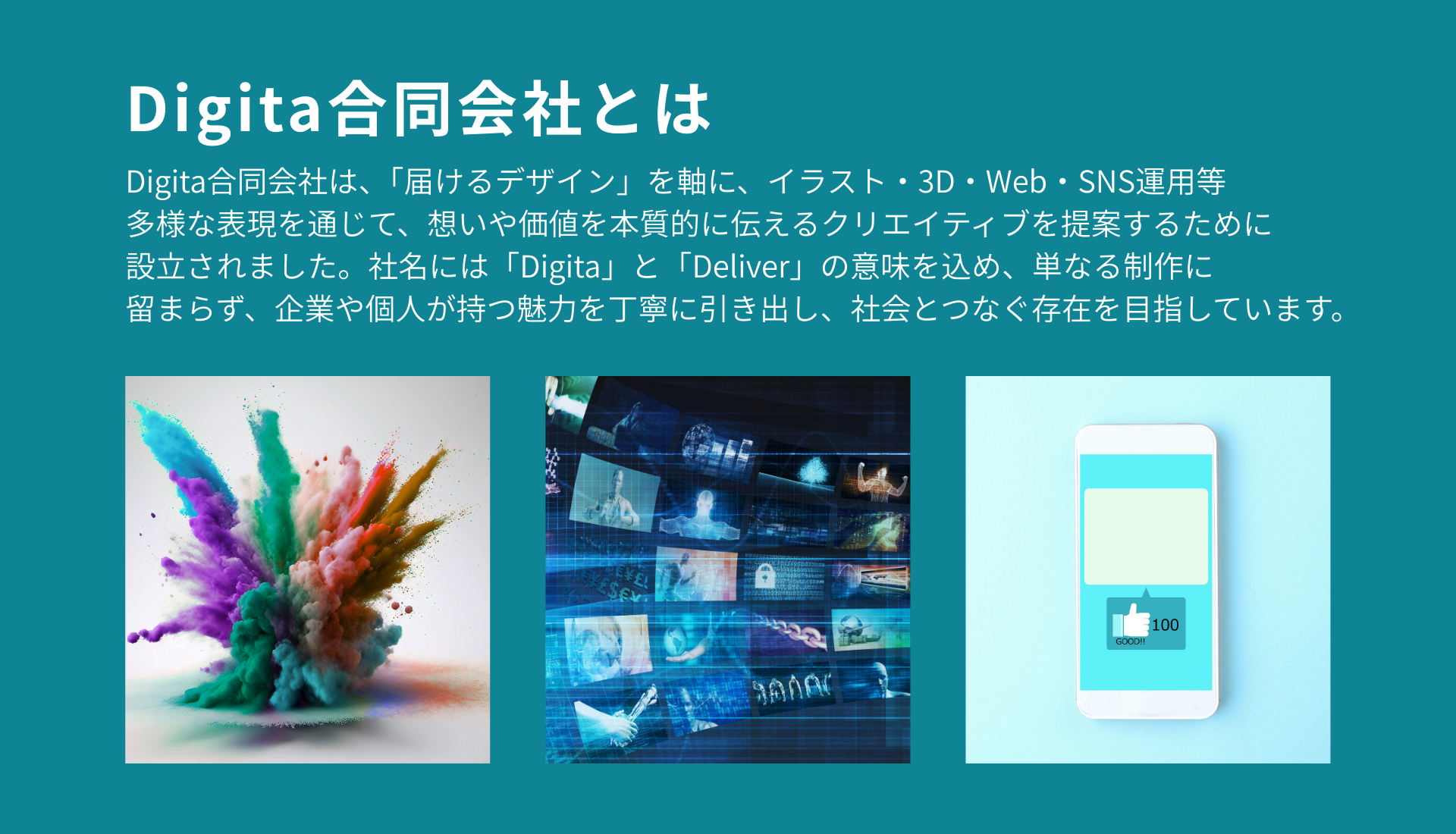 Digita合同会社とは

Digita合同会社は、「届けるデザイン」を軸に、イラスト・3D・Web・SNS運用等多様な表現を通じて、想いや価値を本質的に伝えるクリエイティブを提案するために設立されました。社名には「Digita」と「Deliver」の意味を込め、単なる制作に留まらず、企業や個人が持つ魅力を丁寧に引き出し、社会とつなぐ存在を目指しています。

100
GOOD!!